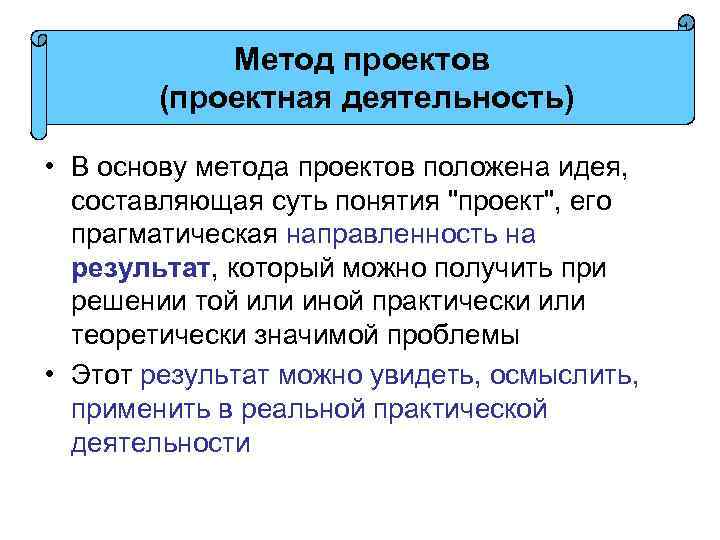 Метод проектов
(проектная деятельность)

• В основу метода проектов положена идея, составляющая суть понятия "проект", его прагматическая направленность на результат, который можно получить при решении той или иной практически или теоретически значимой проблемы

• Этот результат можно увидеть, осмыслить, применить в реальной практической деятельности